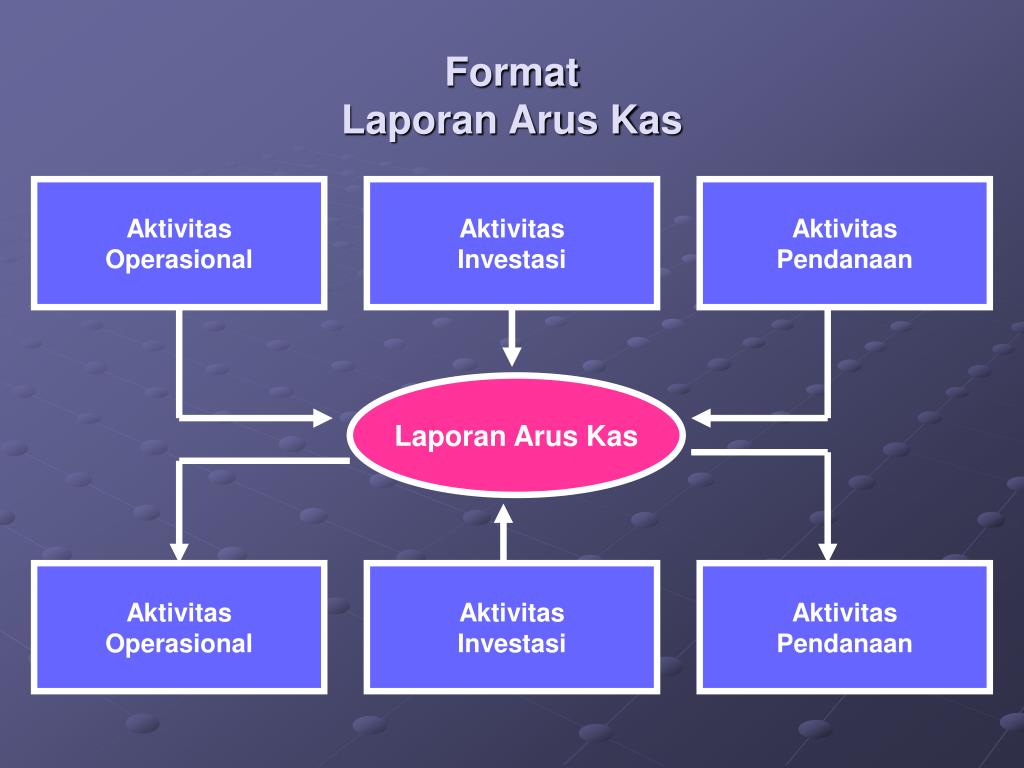 Format
Laporan Arus Kas

Aktivitas Operasional

Aktivitas Investasi

Aktivitas Pendanaan

Laporan Arus Kas

Aktivitas Operasional

Aktivitas Investasi

Aktivitas Pendanaan